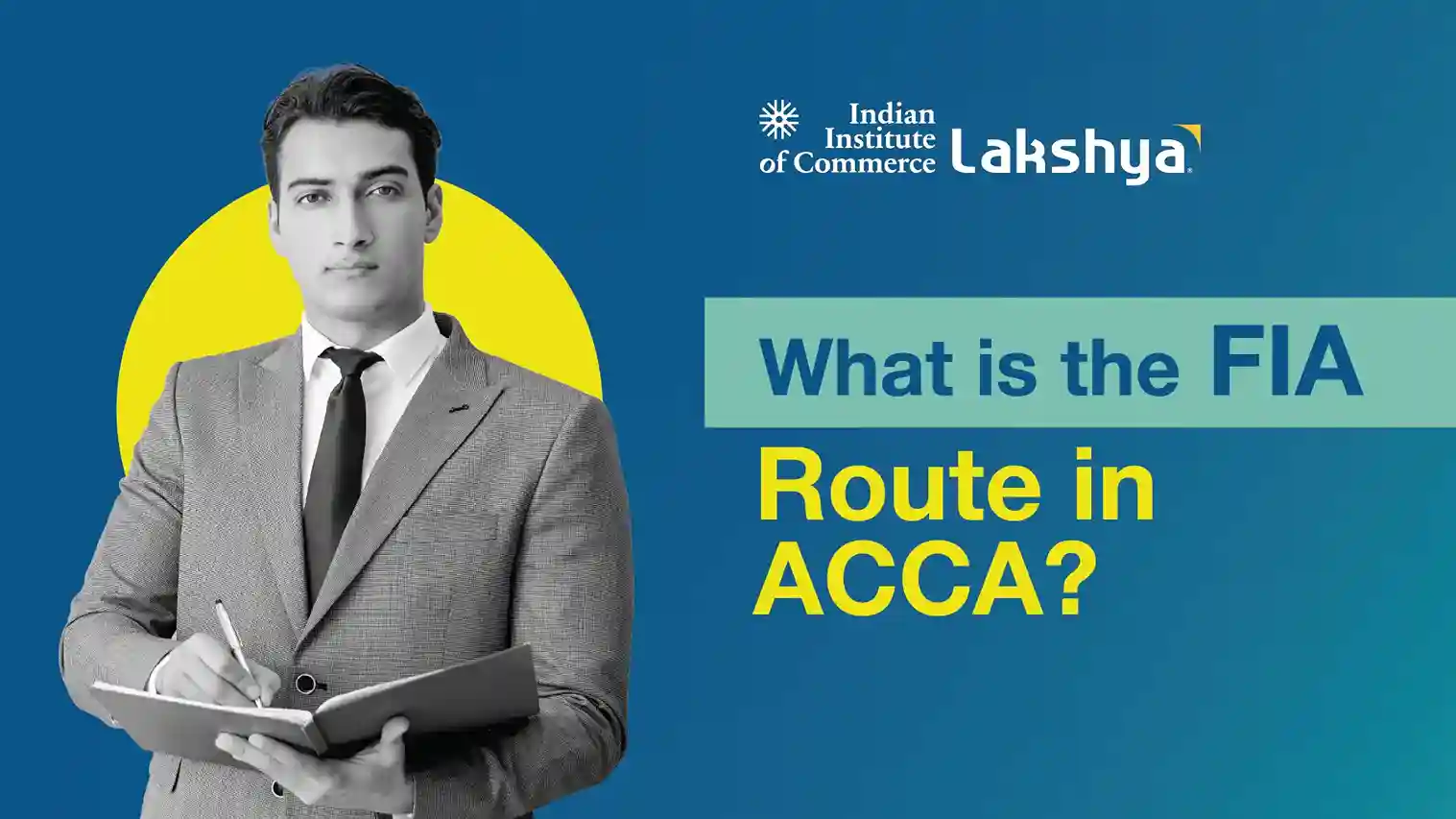 Indian Institute of Commerce Lakshya

What is the FIA Route in ACCA?